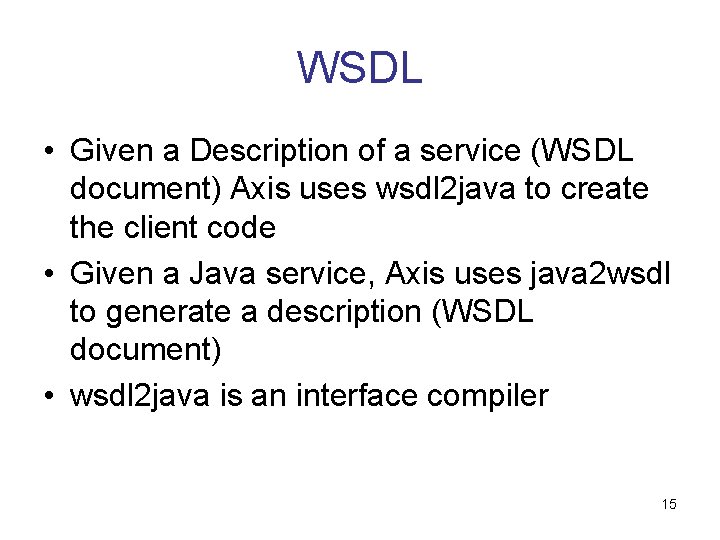 WSDL

• Given a Description of a service (WSDL document) Axis uses wsdl2java to create the client code

• Given a Java service, Axis uses java2wsdl to generate a description (WSDL document)

• wsdl2java is an interface compiler

15